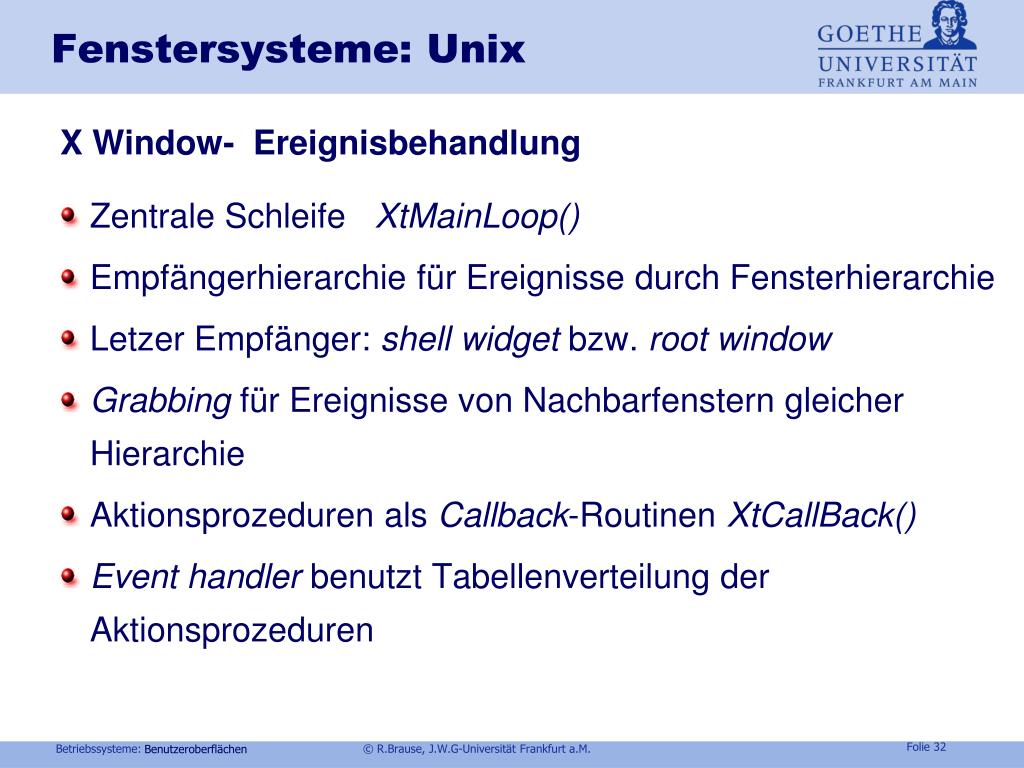 Fenstersysteme: Unix

GOETHE UNIVERSITÄT FRANKFURT AM MAIN

X Window- Ereignisbehandlung

Zentrale Schleife XtMainLoop()

Empfängerhierarchie für Ereignisse durch Fensterhierarchie

Letzer Empfänger: shell widget bzw. root window

Grabbing für Ereignisse von Nachbarfenstern gleicher Hierarchie

Aktionsprozeduren als Callback-Routinen XtCallBack()

Event handler benutzt Tabellenverteilung der Aktionsprozeduren

Betriebssysteme: Benutzeroberflächen © R.Brause, J.W.G-Universität Frankfurt a.M. Folie 32